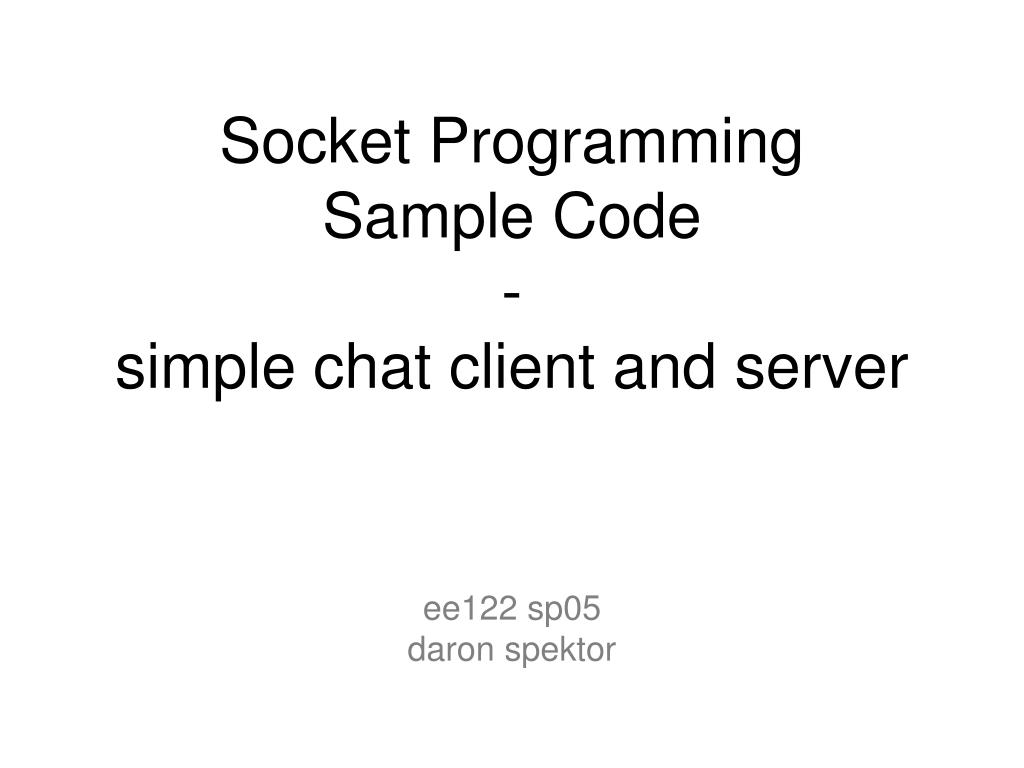 Socket Programming
Sample Code
-
simple chat client and server

ee122 sp05
daron spektor